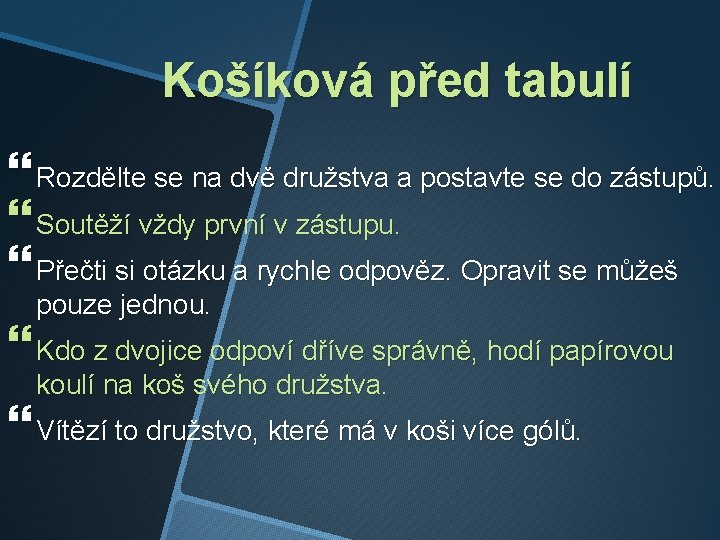 Košíková před tabulí

Rozdělte se na dvě družstva a postavte se do zástupů.

Soutěží vždy první v zástupu.

Přečti si otázku a rychle odpověz. Opravit se můžeš pouze jednou.

Kdo z dvojice odpoví dříve správně, hodí papírovou koulí na koš svého družstva.

Vítězí to družstvo, které má v koši více gólů.